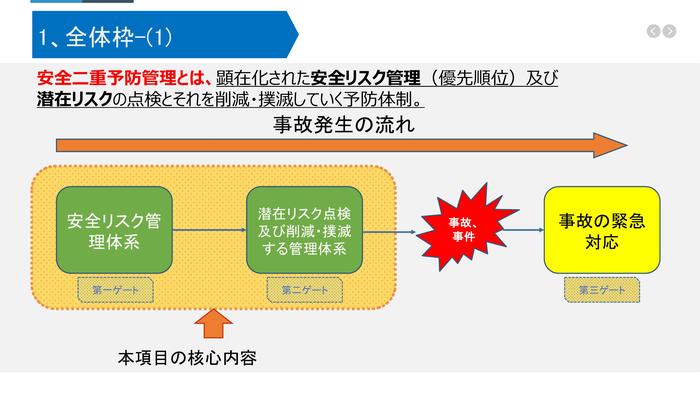 1、全体枠-(1)

安全二重予防管理とは、顕在化された安全リスク管理（優先順位）及び潜在リスクの点検とそれを削減・撲滅していく予防体制。

事故発生の流れ

安全リスク管理体系

第一ゲート

潜在リスク点検及び削減・撲滅する管理体系

第二ゲート

事故、事件

事故の緊急対応

第三ゲート

本項目の核心内容